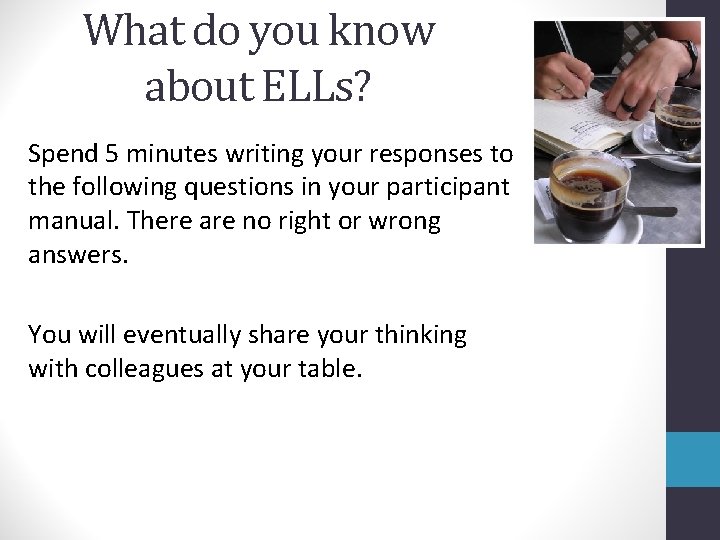 What do you know about ELLs?

Spend 5 minutes writing your responses to the following questions in your participant manual. There are no right or wrong answers.

You will eventually share your thinking with colleagues at your table.